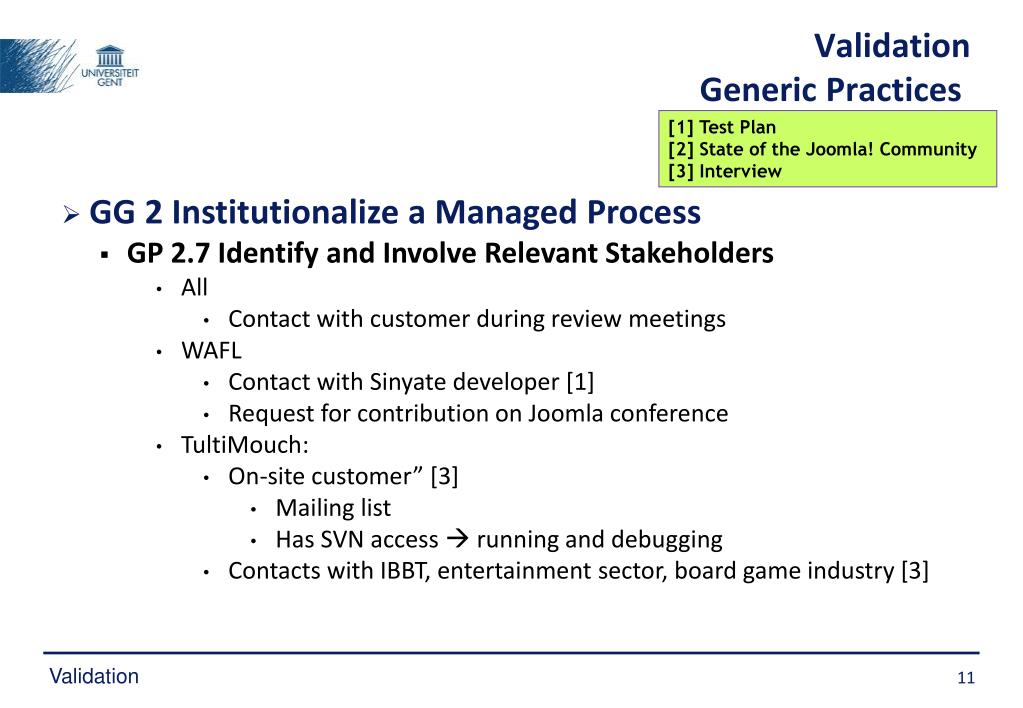 UNIVERSITEIT GENT

Validation
Generic Practices

[1] Test Plan
[2] State of the Joomla! Community
[3] Interview

➢ GG 2 Institutionalize a Managed Process
▪ GP 2.7 Identify and Involve Relevant Stakeholders
• All
• Contact with customer during review meetings
• WAFL
• Contact with Sinyate developer [1]
• Request for contribution on Joomla conference
• TultiMouch:
• On-site customer” [3]
• Mailing list
• Has SVN access → running and debugging
• Contacts with IBBT, entertainment sector, board game industry [3]

Validation
11